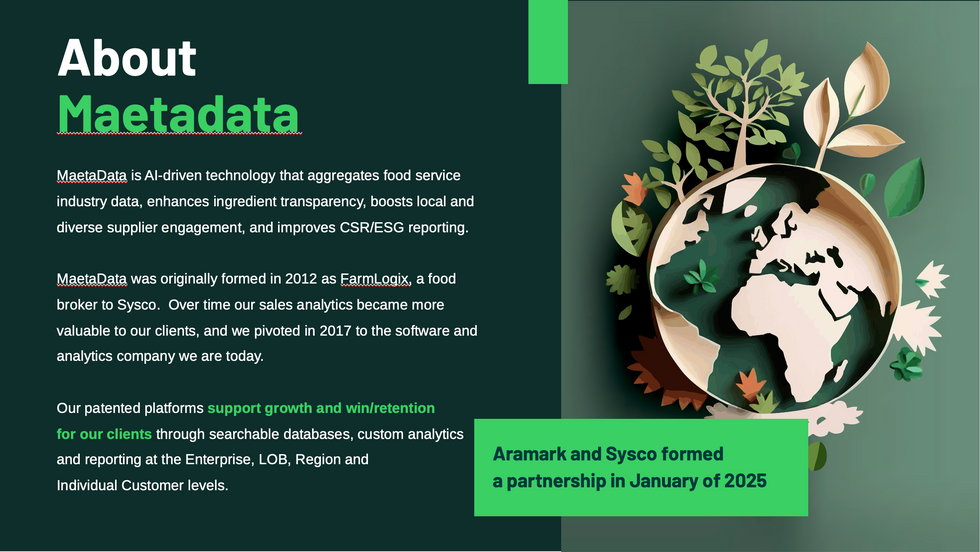 About
Maetadata

MaetaData is AI-driven technology that aggregates food service industry data, enhances ingredient transparency, boosts local and diverse supplier engagement, and improves CSR/ESG reporting.

MaetaData was originally formed in 2012 as FarmLogix, a food broker to Sysco. Over time our sales analytics became more valuable to our clients, and we pivoted in 2017 to the software and analytics company we are today.

Our patented platforms support growth and win/retention for our clients through searchable databases, custom analytics and reporting at the Enterprise, LOB, Region and Individual Customer levels.

Aramark and Sysco formed a partnership in January of 2025